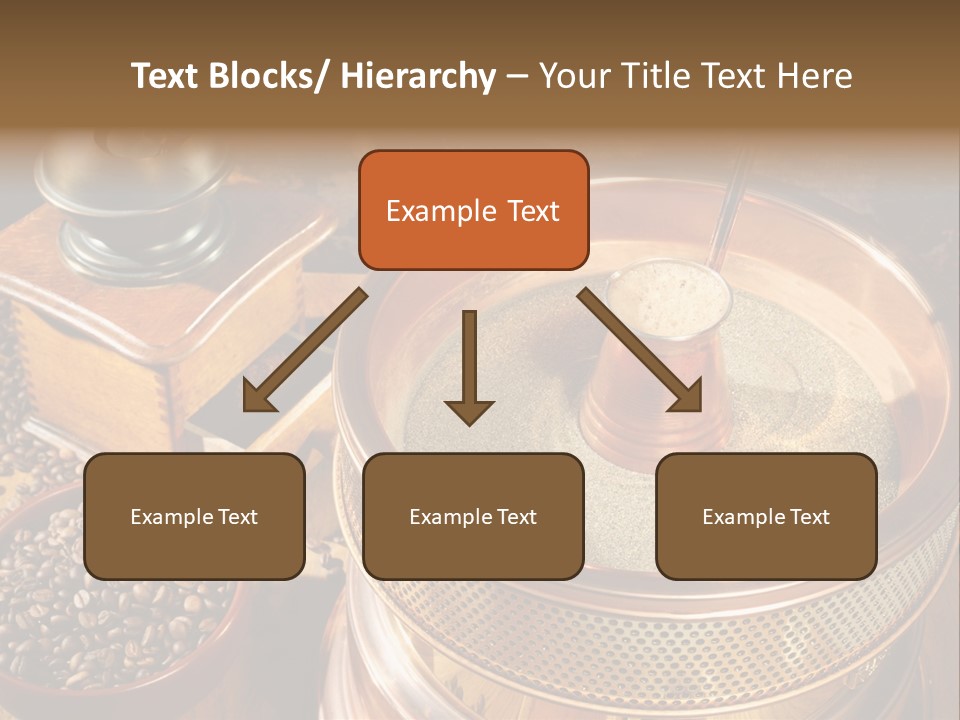 Text Blocks/ Hierarchy – Your Title Text Here

Example Text

Example Text

Example Text

Example Text